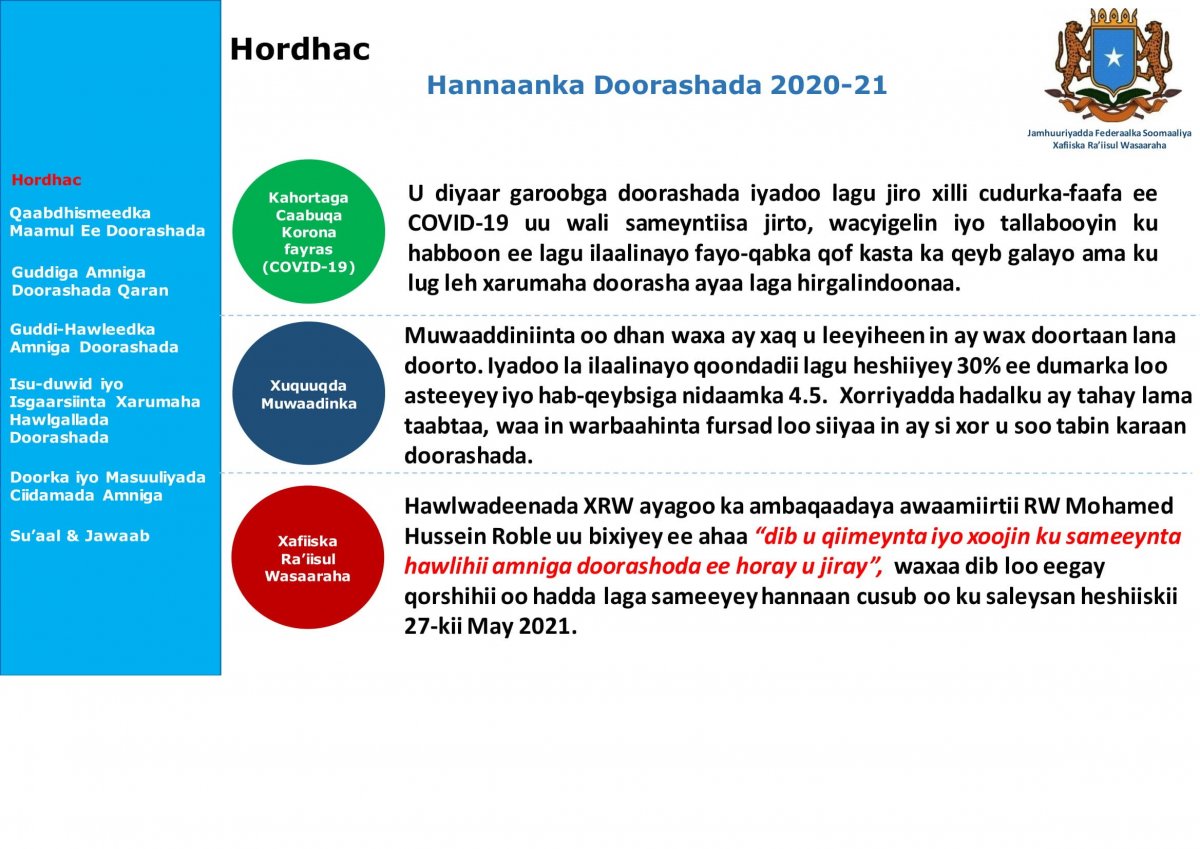 Hordhac

Hannaanka Doorashada 2020-21

Jamhuuriyadda Federaalka Soomaaliya
Xafiiska Ra'iisul Wasaaraha

Hordhac

Qaabdhismeedka Maamul Ee Doorashada

Guddiga Amniga Doorashada Qaran

Guddi-Hawleedka Amniga Doorashada

Isu-duwid iyo Isgaarsiinta Xarumaha Hawlgallada Doorashada

Doorka iyo Masuuliyada Ciidamada Amniga

Su'aal & Jawaab

Kahortaga Caabuqa Korona fayras (COVID-19)

U diyaar garoobga doorashada iyadoo lagu jiro xilli cudurka-faafa ee COVID-19 uu wali sameyntiisa jirto, wacyigelin iyo tallabooyin ku habboon ee lagu ilaalinayo fayo-qabka qof kasta ka qeyb galayo ama ku lug leh xarumaha doorasha ayaa laga hirgalindoonaa.

Xuquuqda Muwaadinka

Muwaaddiniinta oo dhan waxa ay xaq u leeyiheen in ay wax doortaan lana doorto. Iyadoo la ilaalinayo qoondadii lagu heshiiyey 30% ee dumarka loo asteeyey iyo hab-qeybsiga nidaamka 4.5. Xorriyadda hadalku ay tahay lama taabtaa, waa in warbaahinta fursad loo siiyaa in ay si xor u soo tabin karaan doorashada.

Xafiiska Ra'iisul Wasaaraha

Hawlwadeenada XRW ayagoo ka ambaqaadaya awaamiirtii RW Mohamed Hussein Roble uu bixiyey ee ahaa "dib u qiimeynta iyo xoojin ku sameeynta hawlihii amniga doorashoda ee horay u jiray", waxaa dib loo eegay qorshihii oo hadda laga sameeyey hannaan cusub oo ku saleysan heshiiskii 27-kii May 2021.